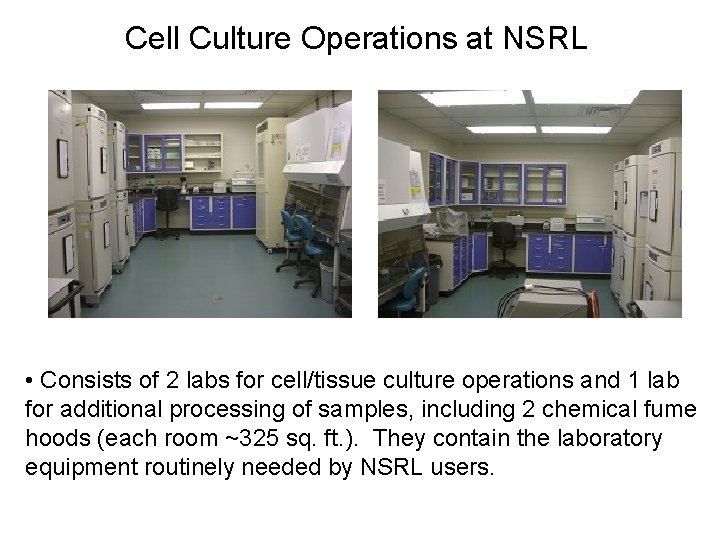 Cell Culture Operations at NSRL

• Consists of 2 labs for cell/tissue culture operations and 1 lab for additional processing of samples, including 2 chemical fume hoods (each room ~325 sq. ft.). They contain the laboratory equipment routinely needed by NSRL users.